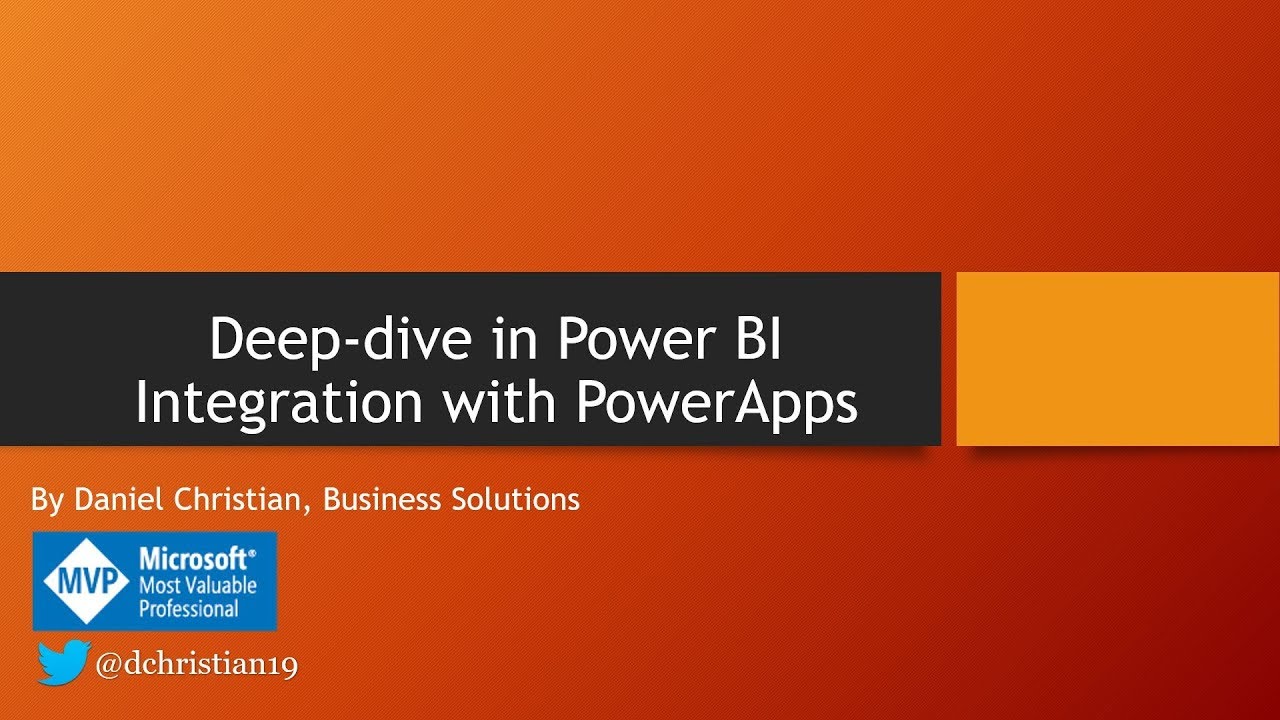 Deep-dive in Power BI Integration with PowerApps

By Daniel Christian, Business Solutions

MVP Microsoft® Most Valuable Professional

@dchristian19